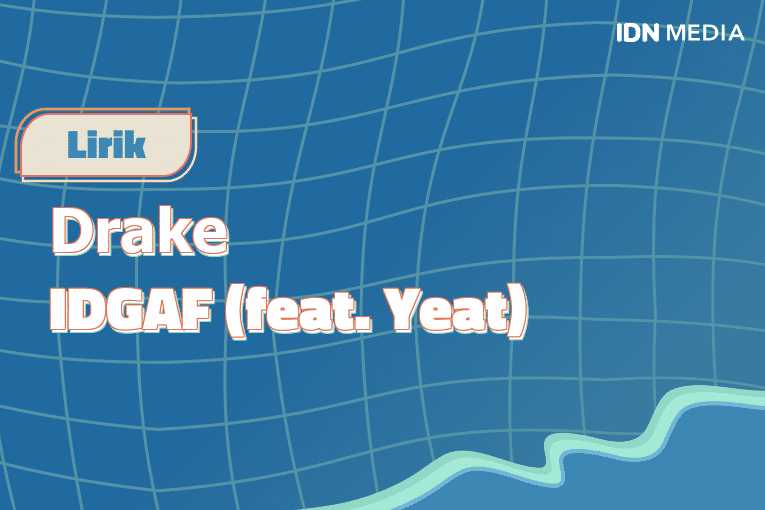 IDN MEDIA

Lirik

Drake
IDGAF (feat. Yeat)